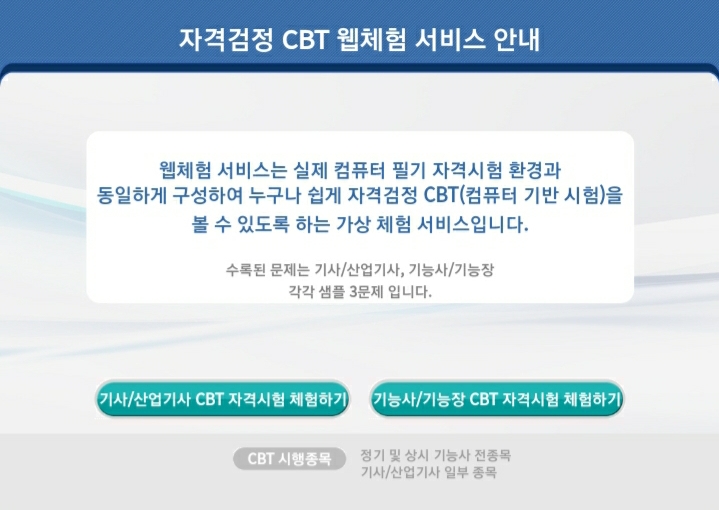 자격검정 CBT 웹체험 서비스 안내

웹체험 서비스는 실제 컴퓨터 필기 자격시험 환경과 동일하게 구성하여 누구나 쉽게 자격검정 CBT(컴퓨터 기반 시험)을 볼 수 있도록 하는 가상 체험 서비스입니다.

수록된 문제는 기사/산업기사, 기능사/기능장 각각 샘플 3문제 입니다.

기사/산업기사 CBT 자격시험 체험하기

기능사/기능장 CBT 자격시험 체험하기

CBT 시행종목

정기 및 상시 기능사 전종목
기사/산업기사 일부 종목